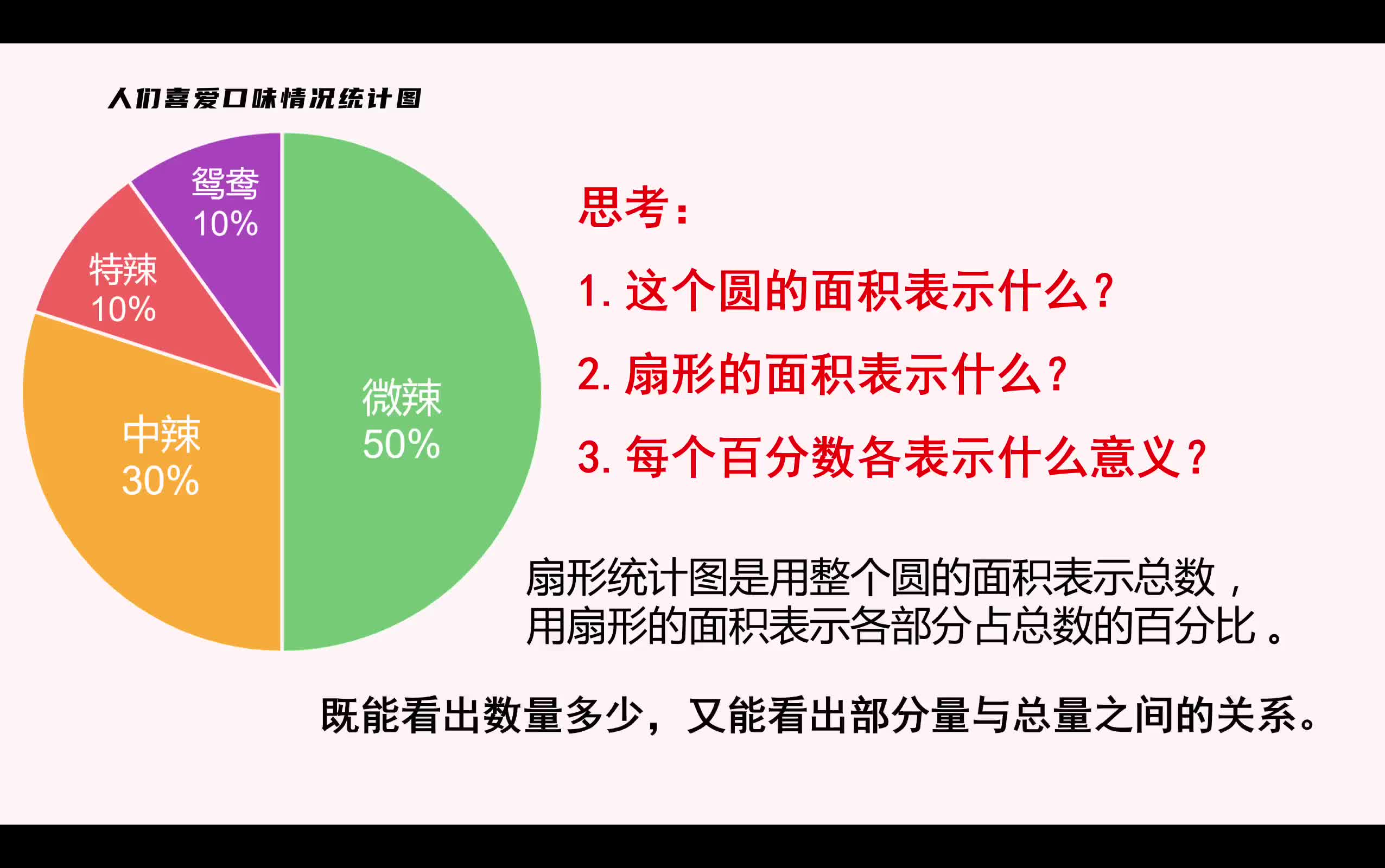 人们喜爱口味情况统计图

鸳鸯
10%

特辣
10%

中辣
30%

微辣
50%

思考：

1. 这个圆的面积表示什么？

2. 扇形的面积表示什么？

3. 每个百分数各表示什么意义？

扇形统计图是用整个圆的面积表示总数，用扇形的面积表示各部分占总数的百分比。

既能看出数量多少，又能看出部分量与总量之间的关系。